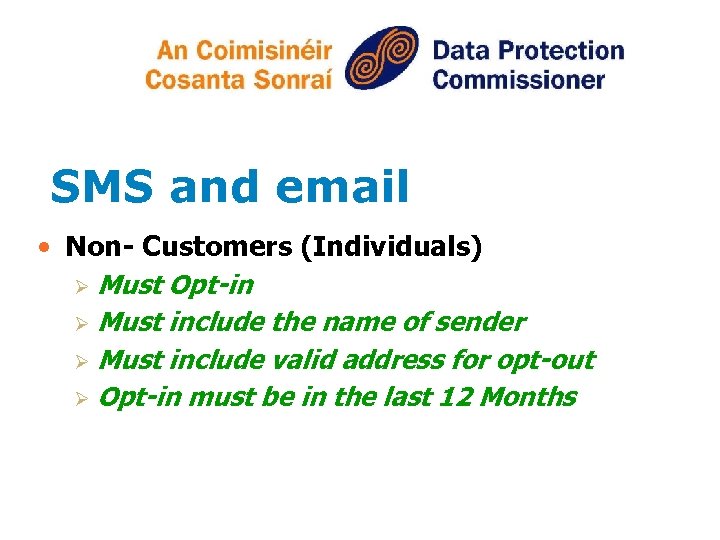 An Coimisinéir Cosanta Sonraí

Data Protection Commissioner

SMS and email

• Non- Customers (Individuals)
  ➢ Must Opt-in
  ➢ Must include the name of sender
  ➢ Must include valid address for opt-out
  ➢ Opt-in must be in the last 12 Months